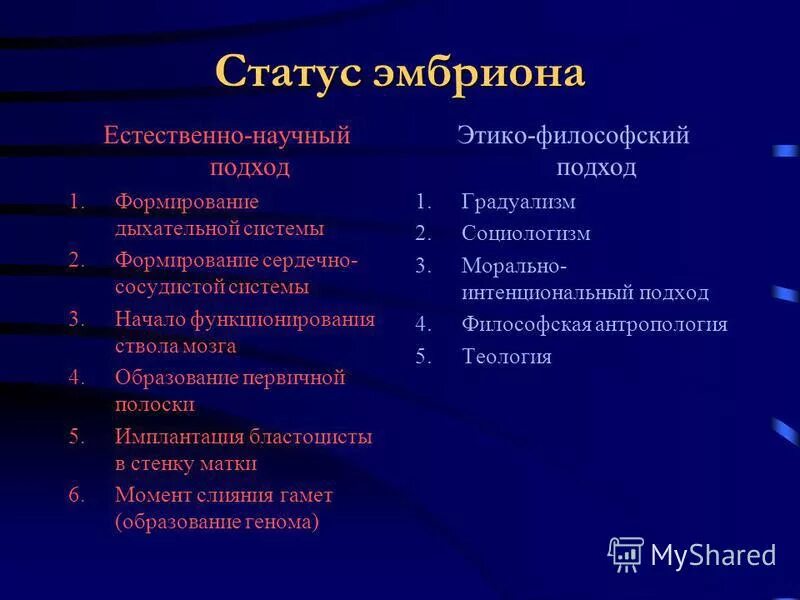 Статус эмбриона

Естественно-научный подход

1. Формирование дыхательной системы
2. Формирование сердечно-сосудистой системы
3. Начало функционирования ствола мозга
4. Образование первичной полоски
5. Имплантация бластоцисты в стенку матки
6. Момент слияния гамет (образование генома)

Этико-философский подход

1. Градуализм
2. Социологизм
3. Морально-интенциональный подход
4. Философская антропология
5. Теология

MyShared